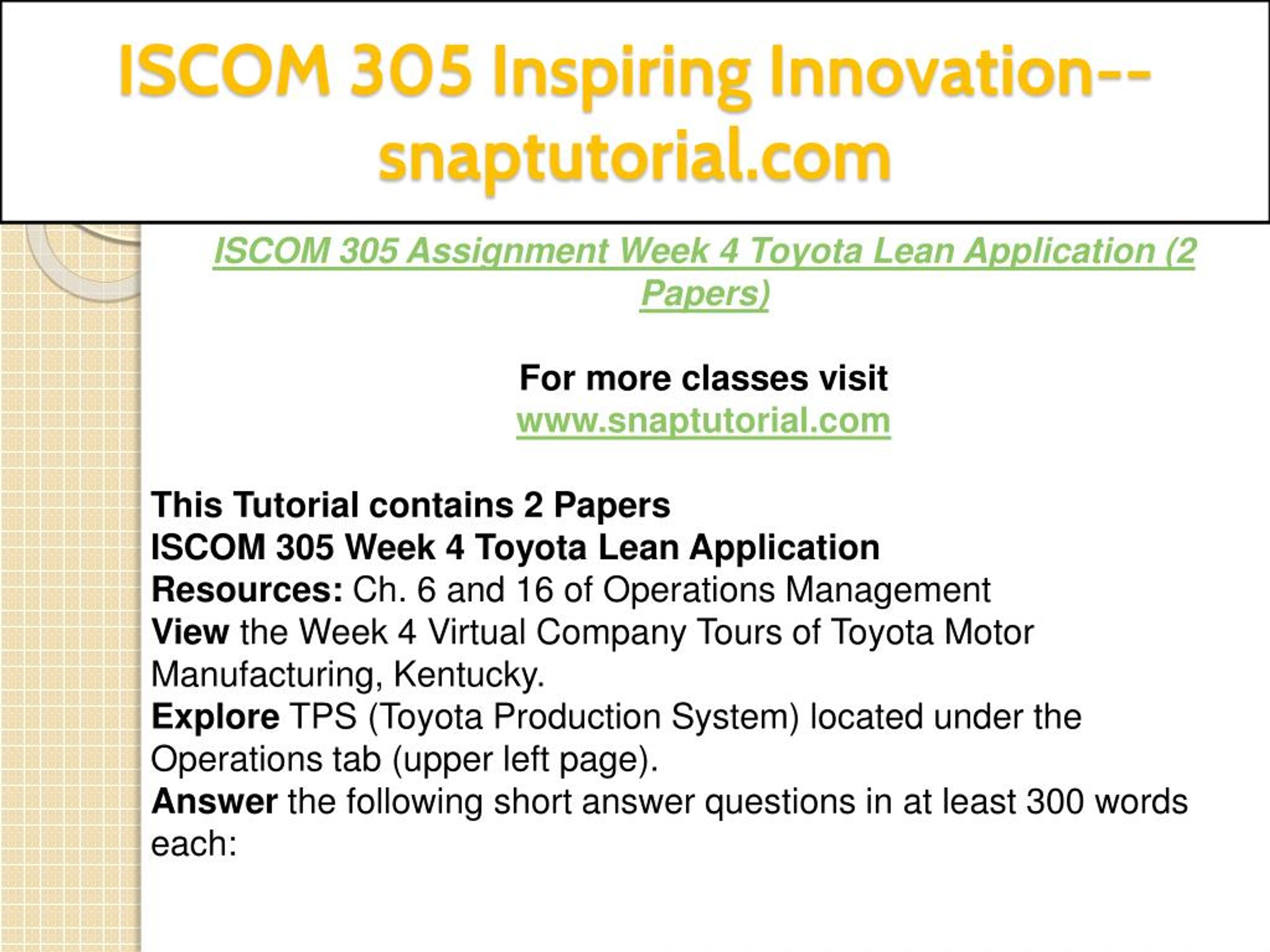 ISCOM 305 Inspiring Innovation--snaptutorial.com

ISCOM 305 Assignment Week 4 Toyota Lean Application (2 Papers)

For more classes visit
www.snaptutorial.com

This Tutorial contains 2 Papers
ISCOM 305 Week 4 Toyota Lean Application
Resources: Ch. 6 and 16 of Operations Management
View the Week 4 Virtual Company Tours of Toyota Motor Manufacturing, Kentucky.
Explore TPS (Toyota Production System) located under the Operations tab (upper left page).
Answer the following short answer questions in at least 300 words each: